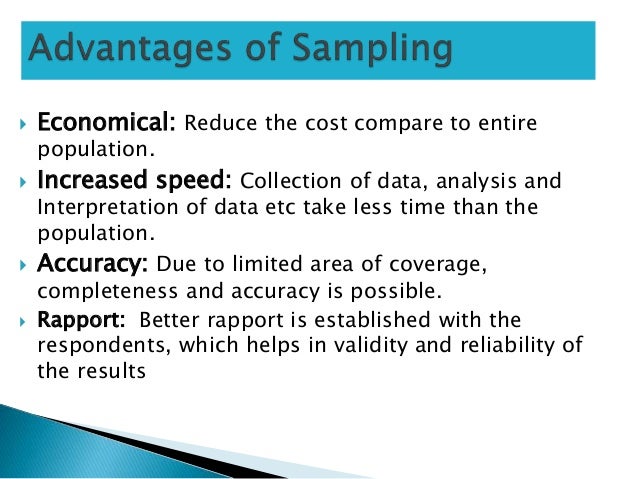 Advantages of Sampling

Economical: Reduce the cost compare to entire population.

Increased speed: Collection of data, analysis and Interpretation of data etc take less time than the population.

Accuracy: Due to limited area of coverage, completeness and accuracy is possible.

Rapport: Better rapport is established with the respondents, which helps in validity and reliability of the results